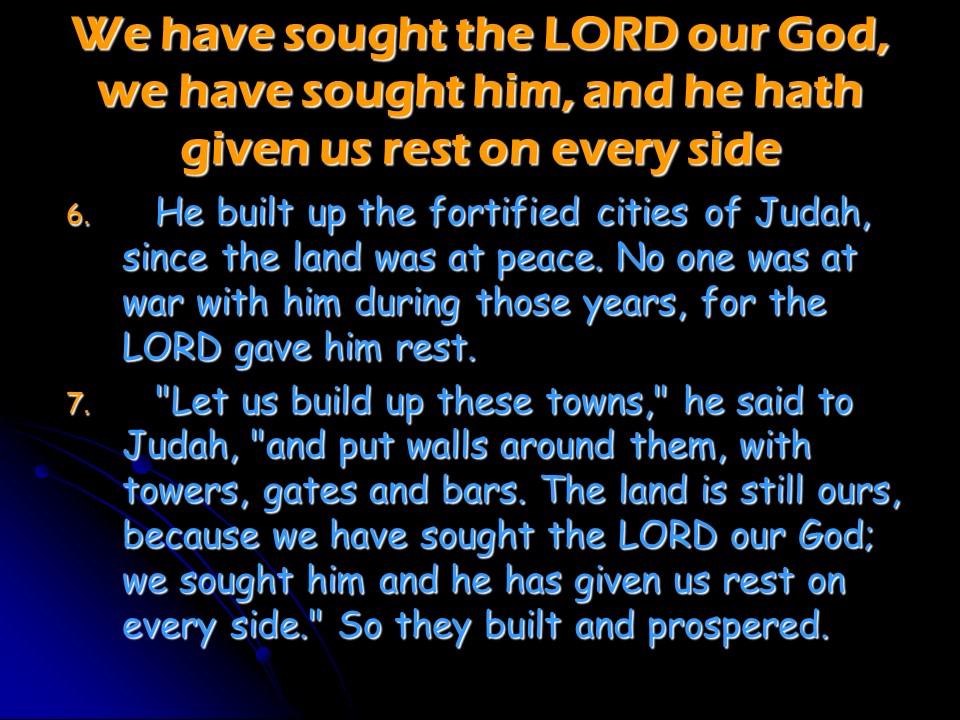 We have sought the LORD our God, we have sought him, and he hath given us rest on every side

6. He built up the fortified cities of Judah, since the land was at peace. No one was at war with him during those years, for the LORD gave him rest.

7. "Let us build up these towns," he said to Judah, "and put walls around them, with towers, gates and bars. The land is still ours, because we have sought the LORD our God; we sought him and he has given us rest on every side." So they built and prospered.